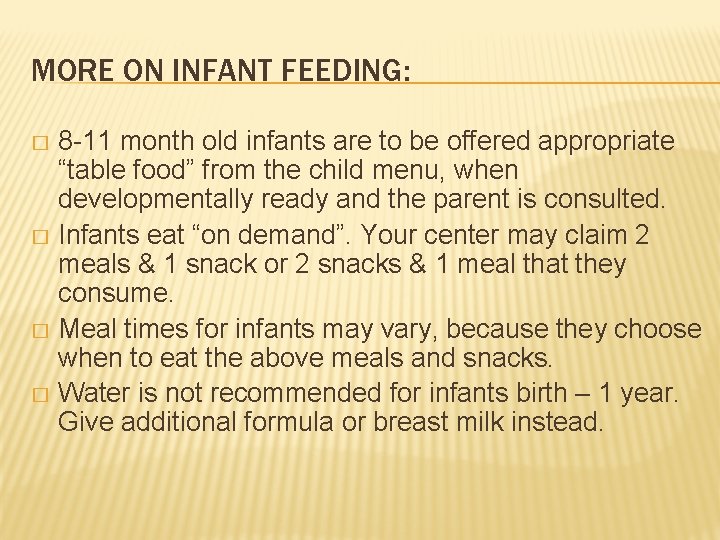 MORE ON INFANT FEEDING:

□ 8-11 month old infants are to be offered appropriate “table food” from the child menu, when developmentally ready and the parent is consulted.
□ Infants eat “on demand”. Your center may claim 2 meals & 1 snack or 2 snacks & 1 meal that they consume.
□ Meal times for infants may vary, because they choose when to eat the above meals and snacks.
□ Water is not recommended for infants birth – 1 year. Give additional formula or breast milk instead.